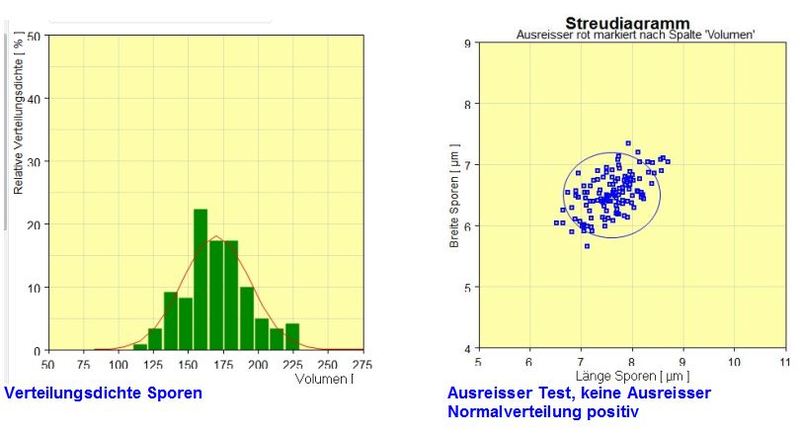 Relative Verteilungsdichte [ % ]

50
40
30
20
10
0

50 75 100 125 150 175 200 225 250 275

Volumen [

Verteilungsdichte Sporen

Streudiagramm
Ausreisser rot markiert nach Spalte 'Volumen'

Breite Sporen [ µm ]

9
8
7
6
5
4

5 6 7 8 9 10 11

Länge Sporen [ µm ]

Ausreisser Test, keine Ausreisser
Normalverteilung positiv